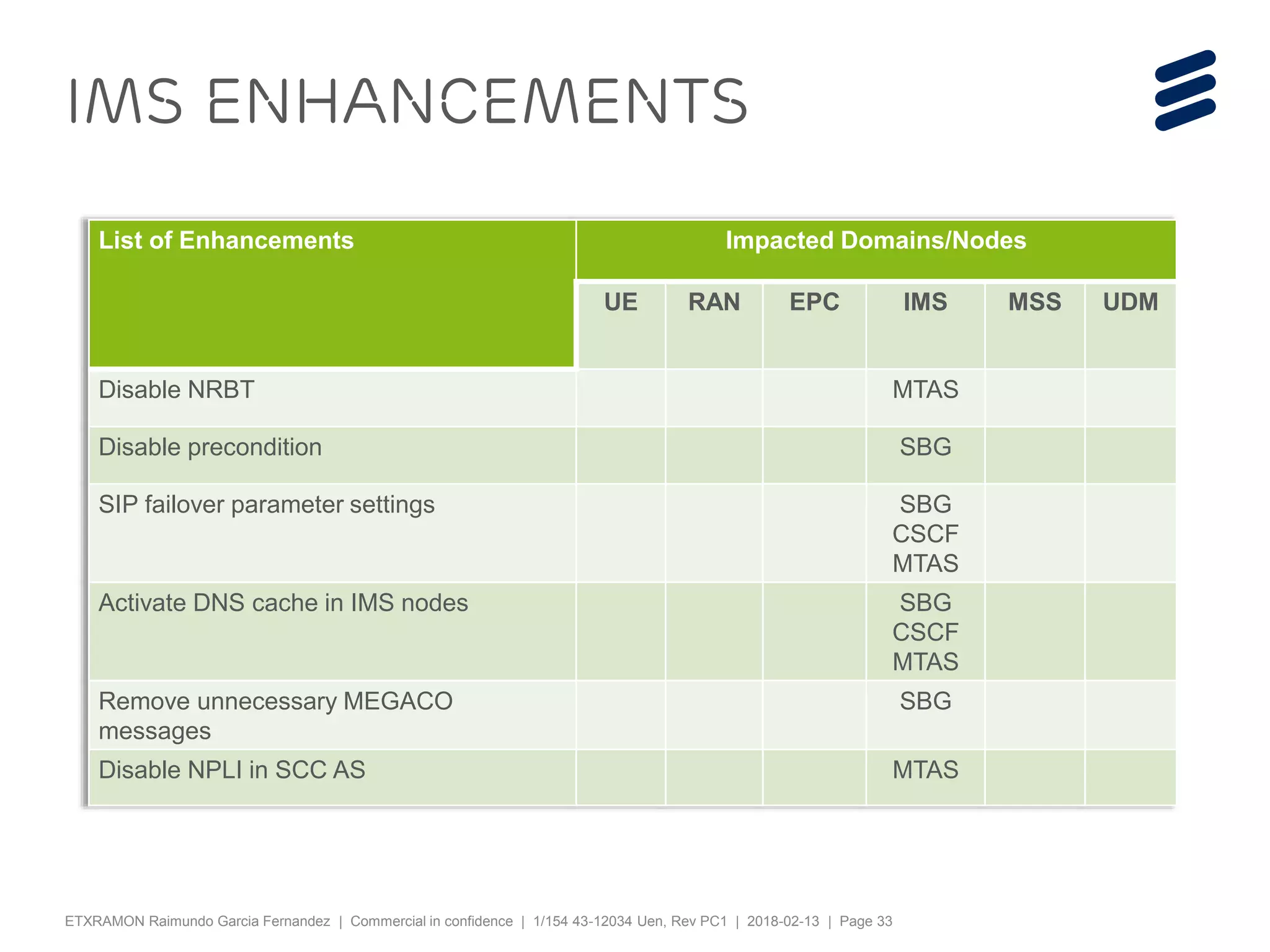 IMS ENHANCEMENTS

| List of Enhancements | Impacted Domains/Nodes | | | | | |
|---|---|---|---|---|---|---|
| | UE | RAN | EPC | IMS | MSS | UDM |
| Disable NRBT | | | | MTAS | | |
| Disable precondition | | | | SBG | | |
| SIP failover parameter settings | | | | SBG CSCF MTAS | | |
| Activate DNS cache in IMS nodes | | | | SBG CSCF MTAS | | |
| Remove unnecessary MEGACO messages | | | | SBG | | |
| Disable NPLI in SCC AS | | | | MTAS | | |

ETXRAMON Raimundo Garcia Fernandez | Commercial in confidence | 1/154 43-12034 Uen, Rev PC1 | 2018-02-13 | Page 33